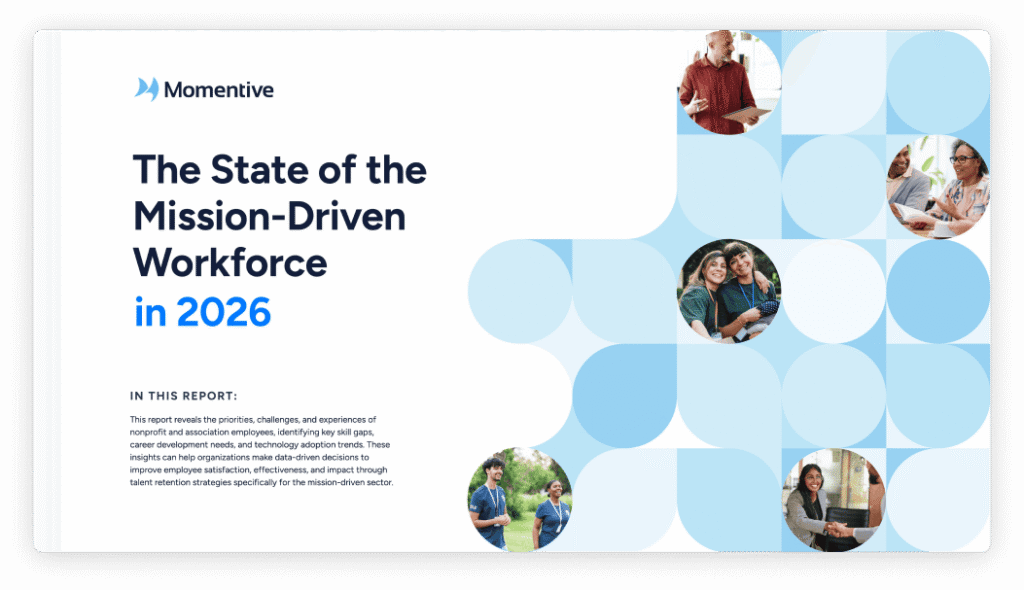 Momentive

The State of the Mission-Driven Workforce in 2026

IN THIS REPORT:

This report reveals the priorities, challenges, and experiences of nonprofit and association employees, identifying key skill gaps, career development needs, and technology adoption trends. These insights can help organizations make data-driven decisions to improve employee satisfaction, effectiveness, and impact through talent retention strategies specifically for the mission-driven sector.